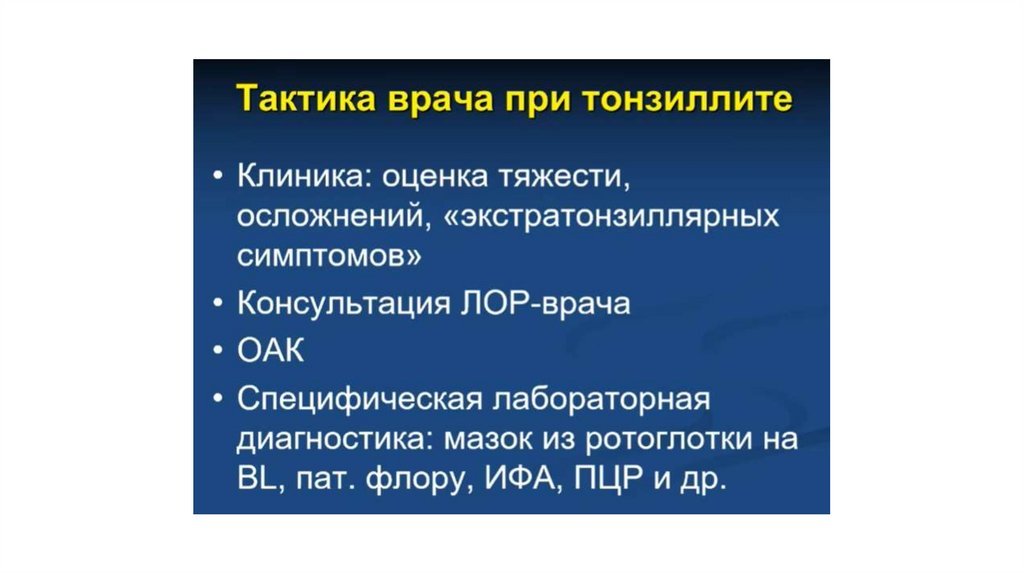 Тактика врача при тонзиллите

• Клиника: оценка тяжести, осложнений, «экстратонзиллярных симптомов»
• Консультация ЛОР-врача
• ОАК
• Специфическая лабораторная диагностика: мазок из ротоглотки на BL, пат. флору, ИФА, ПЦР и др.